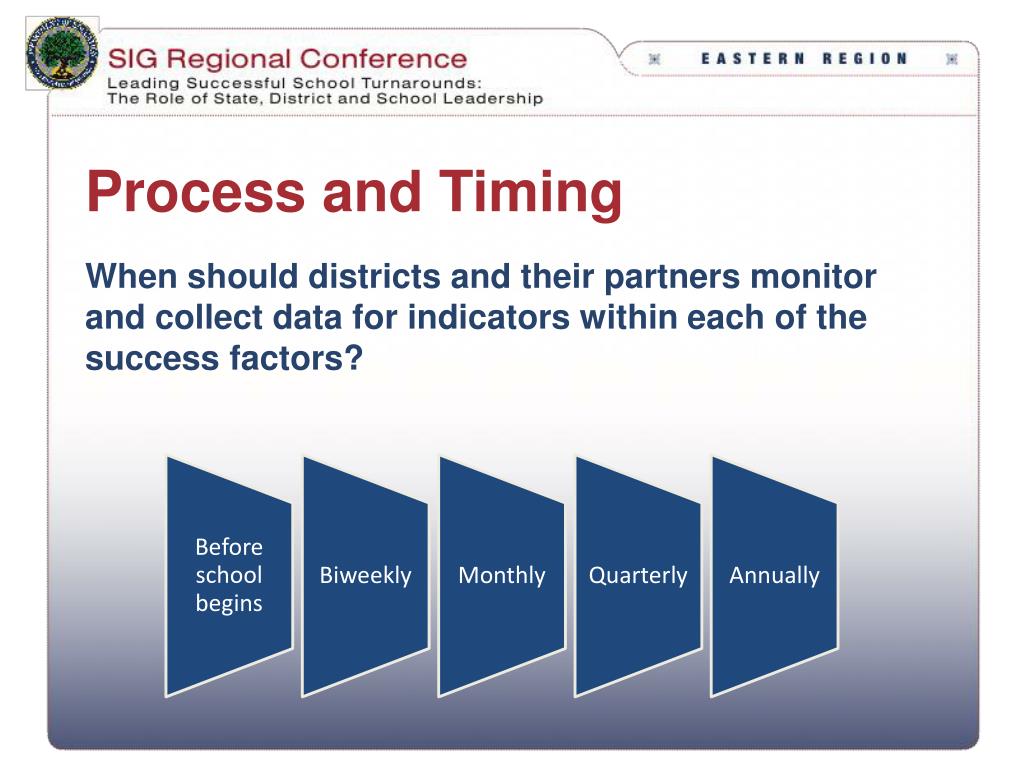 SIG Regional Conference
Leading Successful School Turnarounds:
The Role of State, District and School Leadership

EASTERN REGION

Process and Timing

When should districts and their partners monitor and collect data for indicators within each of the success factors?

Before school begins

Biweekly

Monthly

Quarterly

Annually